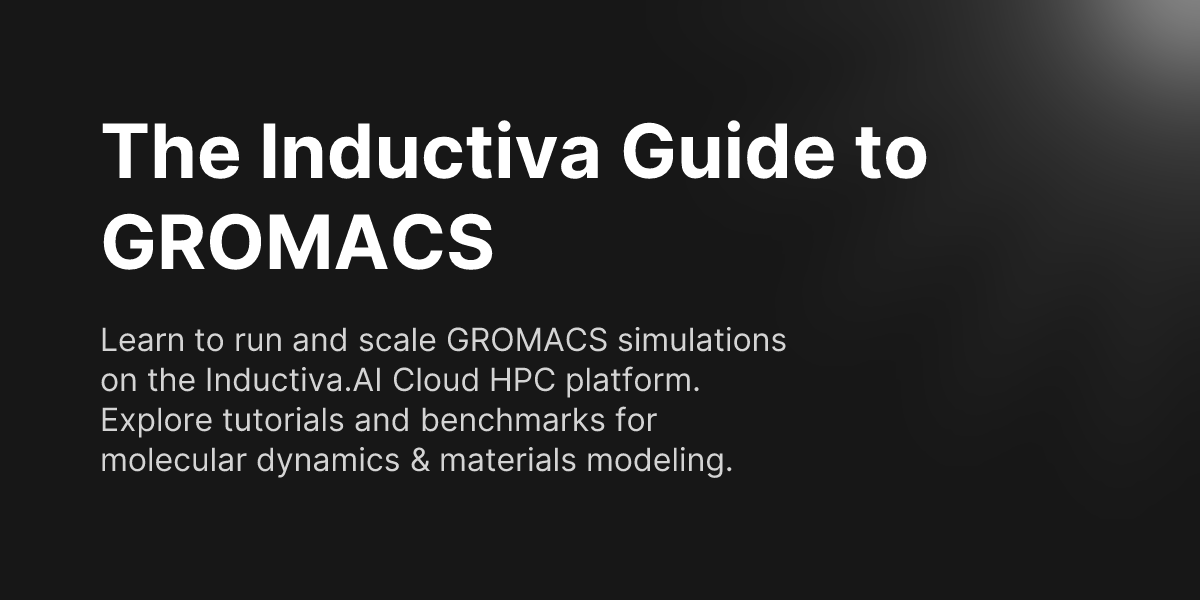 The Inductiva Guide to GROMACS

Learn to run and scale GROMACS simulations on the Inductiva.AI Cloud HPC platform. Explore tutorials and benchmarks for molecular dynamics & materials modeling.